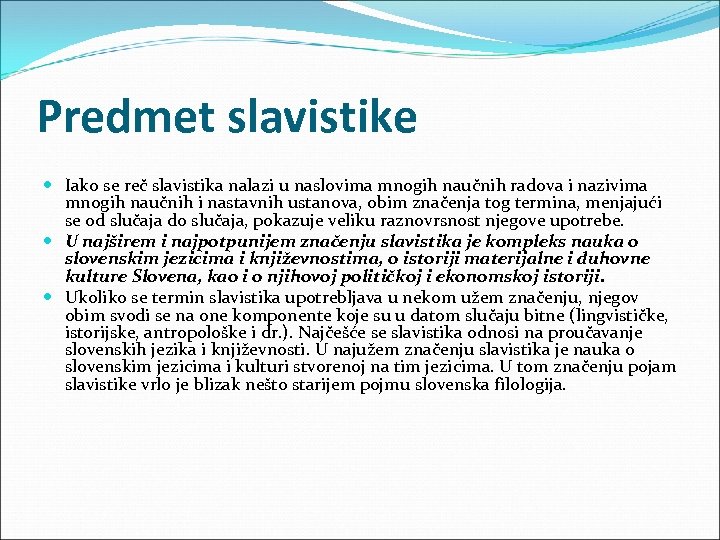 Predmet slavistike

Iako se reč slavistika nalazi u naslovima mnogih naučnih radova i nazivima mnogih naučnih i nastavnih ustanova, obim značenja tog termina, menjajući se od slučaja do slučaja, pokazuje veliku raznovrsnost njegove upotrebe.

U najširem i najpotpunijem značenju slavistika je kompleks nauka o slovenskim jezicima i književnostima, o istoriji materijalne i duhovne kulture Slovena, kao i o njihovoj političkoj i ekonomskoj istoriji.

Ukoliko se termin slavistika upotrebljava u nekom užem značenju, njegov obim svodi se na one komponente koje su u datom slučaju bitne (lingvističke, istorijske, antropološke i dr.). Najčešće se slavistika odnosi na proučavanje slovenskih jezika i književnosti. U najužem značenju slavistika je nauka o slovenskim jezicima i kulturi stvorenoj na tim jezicima. U tom značenju pojam slavistike vrlo je blizak nešto starijem pojmu slovenska filologija.